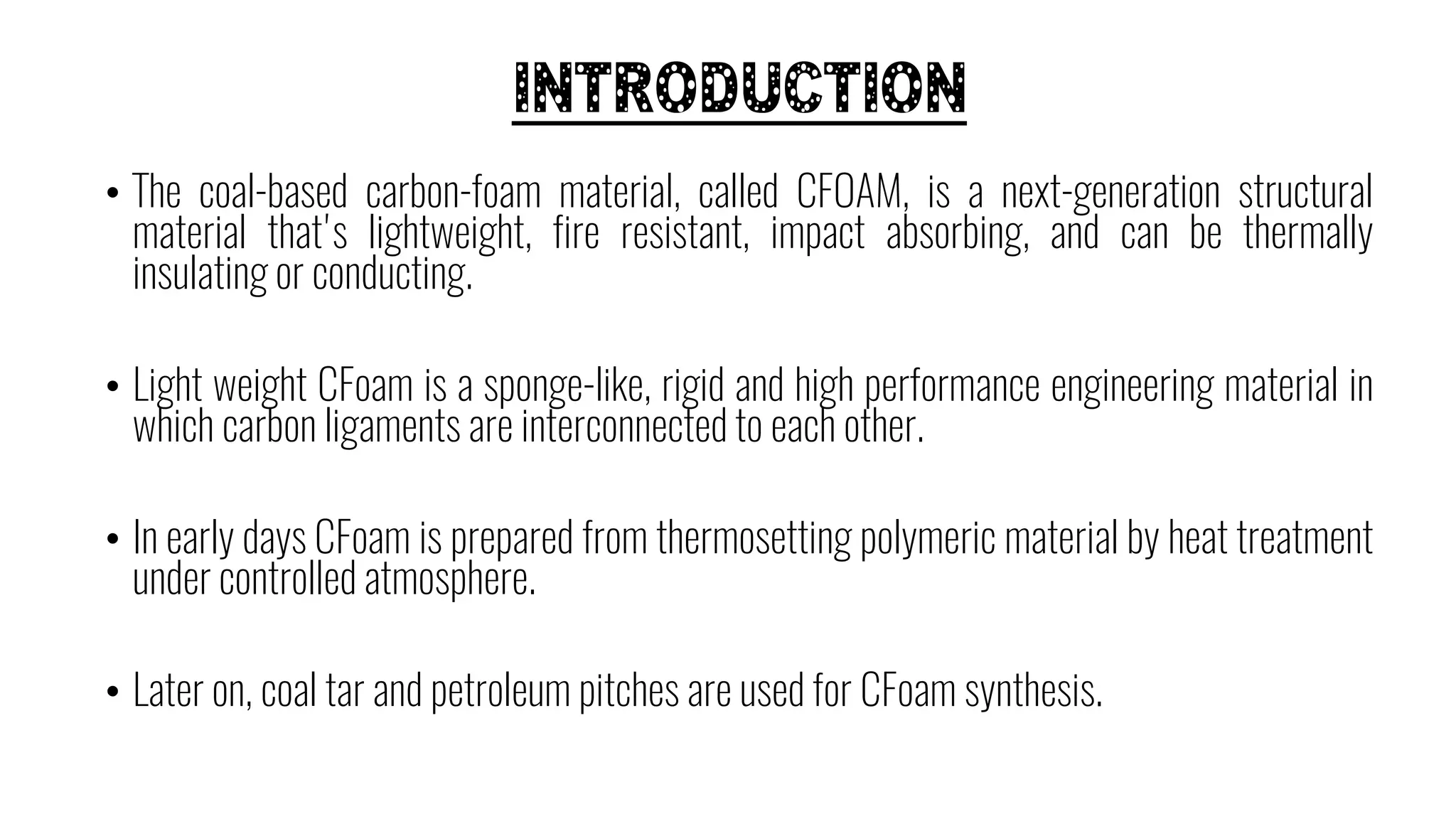 INTRODUCTION

• The coal-based carbon-foam material, called CFOAM, is a next-generation structural material that's lightweight, fire resistant, impact absorbing, and can be thermally insulating or conducting.

• Light weight CFoam is a sponge-like, rigid and high performance engineering material in which carbon ligaments are interconnected to each other.

• In early days CFoam is prepared from thermosetting polymeric material by heat treatment under controlled atmosphere.

• Later on, coal tar and petroleum pitches are used for CFoam synthesis.